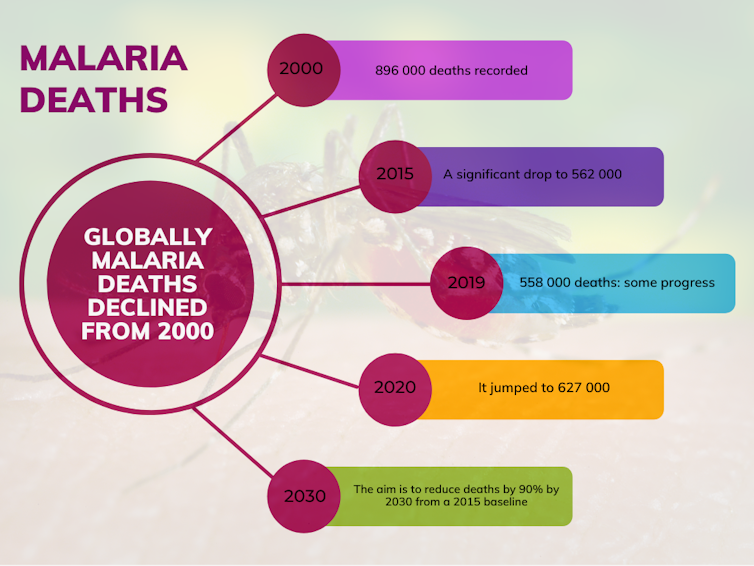 MALARIA DEATHS

GLOBALLY MALARIA DEATHS DECLINED FROM 2000

2000
896 000 deaths recorded

2015
A significant drop to 562 000

2019
558 000 deaths: some progress

2020
It jumped to 627 000

2030
The aim is to reduce deaths by 90% by 2030 from a 2015 baseline